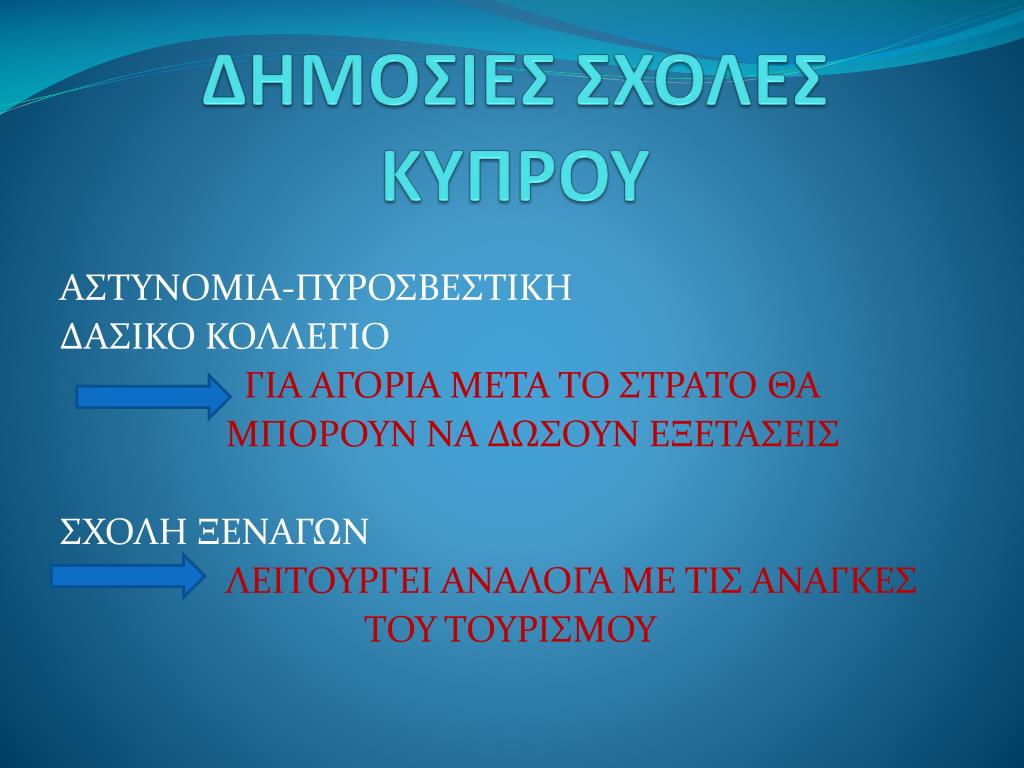 ΔΗΜΟΣΙΕΣ ΣΧΟΛΕΣ ΚΥΠΡΟΥ

ΑΣΤΥΝΟΜΙΑ-ΠΥΡΟΣΒΕΣΤΙΚΗ
ΔΑΣΙΚΟ ΚΟΛΛΕΓΙΟ
ΓΙΑ ΑΓΟΡΙΑ ΜΕΤΑ ΤΟ ΣΤΡΑΤΟ ΘΑ ΜΠΟΡΟΥΝ ΝΑ ΔΩΣΟΥΝ ΕΞΕΤΑΣΕΙΣ

ΣΧΟΛΗ ΞΕΝΑΓΩΝ
ΛΕΙΤΟΥΡΓΕΙ ΑΝΑΛΟΓΑ ΜΕ ΤΙΣ ΑΝΑΓΚΕΣ ΤΟΥ ΤΟΥΡΙΣΜΟΥ